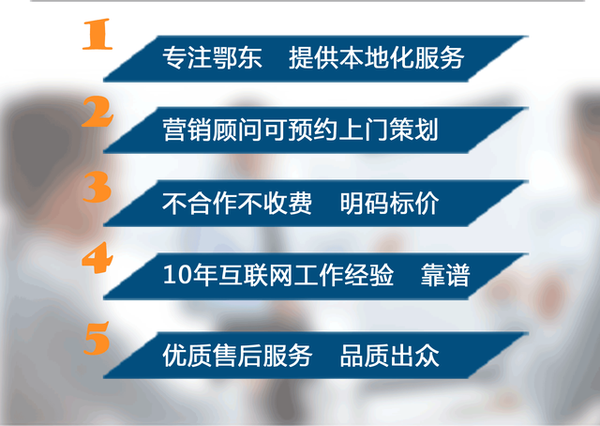 1
专注鄂东　提供本地化服务

2
营销顾问可预约上门策划

3
不合作不收费　明码标价

4
10年互联网工作经验　靠谱

5
优质售后服务　品质出众